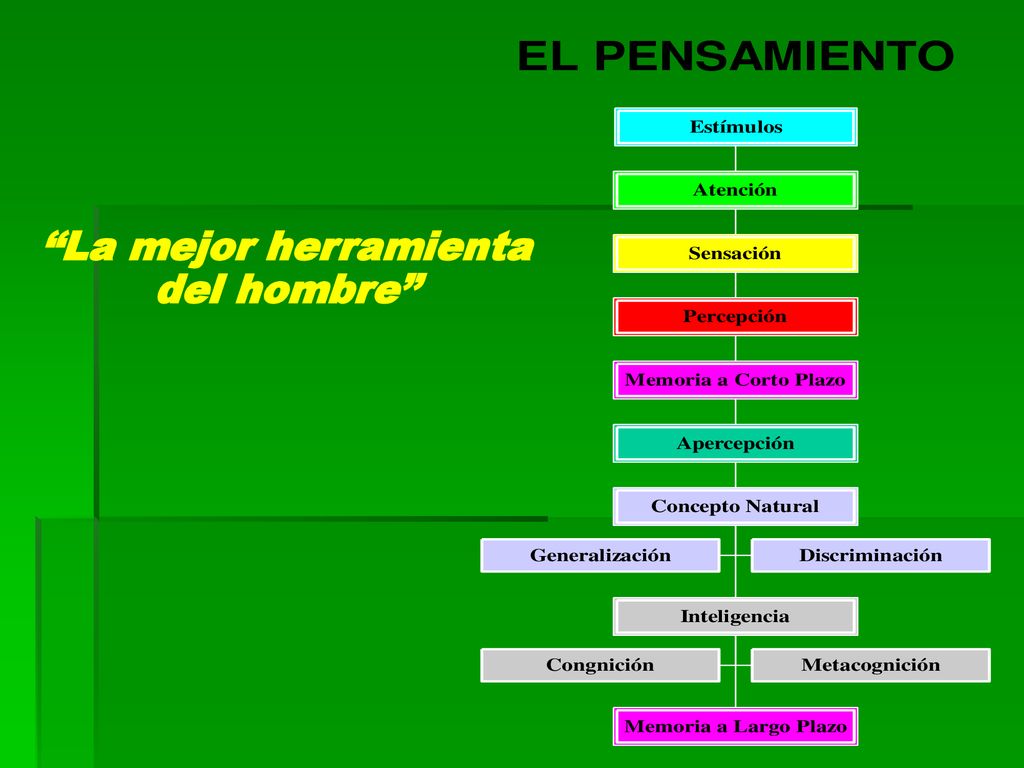 EL PENSAMIENTO

“La mejor herramienta del hombre”

Estímulos

Atención

Sensación

Percepción

Memoria a Corto Plazo

Apercepción

Concepto Natural

Generalización

Discriminación

Inteligencia

Congnición

Metacognición

Memoria a Largo Plazo